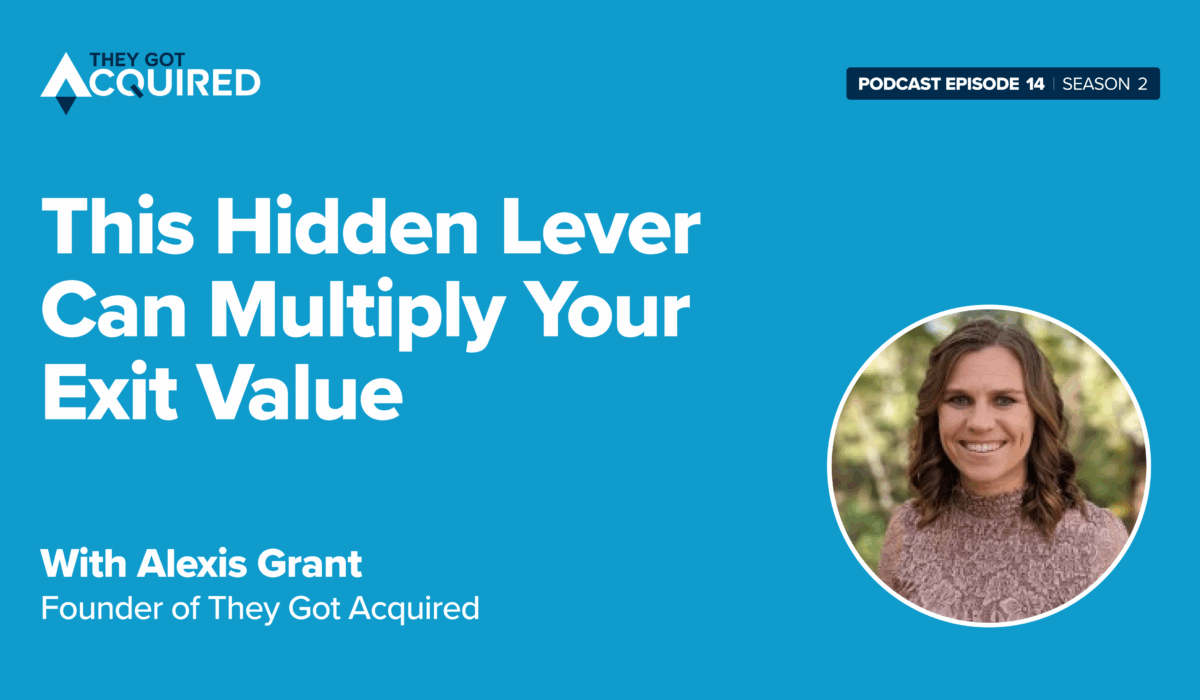 THEY GOT ACQUIRED

PODCAST EPISODE 14 | SEASON 2

This Hidden Lever Can Multiply Your Exit Value

With Alexis Grant
Founder of They Got Acquired